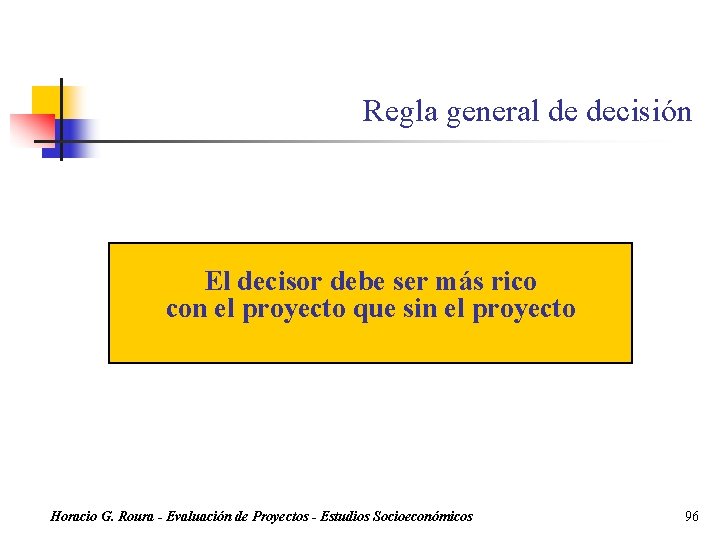 Regla general de decisión

El decisor debe ser más rico con el proyecto que sin el proyecto

Horacio G. Roura - Evaluación de Proyectos - Estudios Socioeconómicos

96